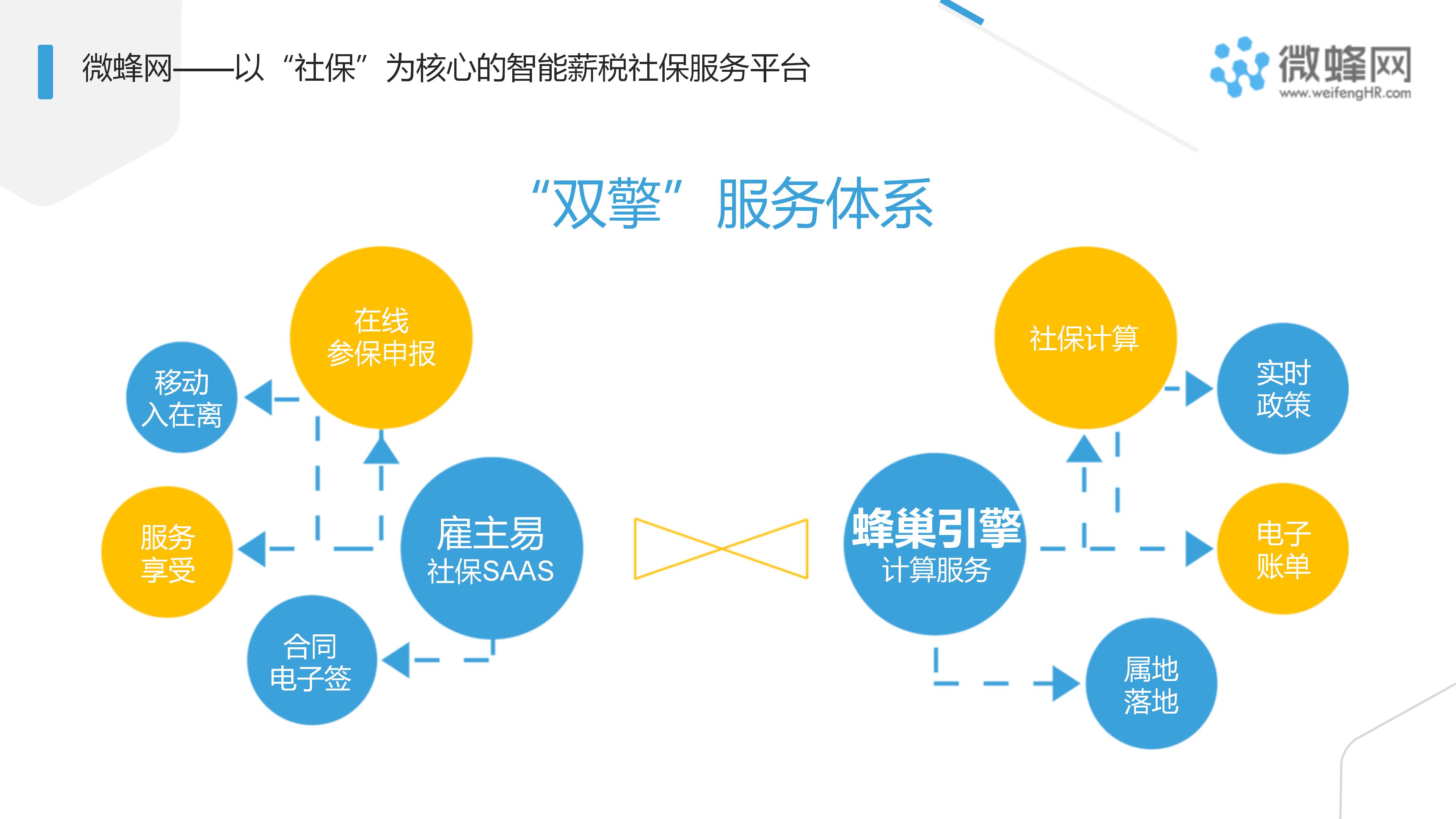 微蜂网——以“社保”为核心的智能薪税社保服务平台

微蜂网
www.weifengHR.com

“双擎”服务体系

在线
参保申报

移动
入在离

服务
享受

雇主易
社保SAAS

合同
电子签

社保计算

实时
政策

蜂巢引擎
计算服务

电子
账单

属地
落地